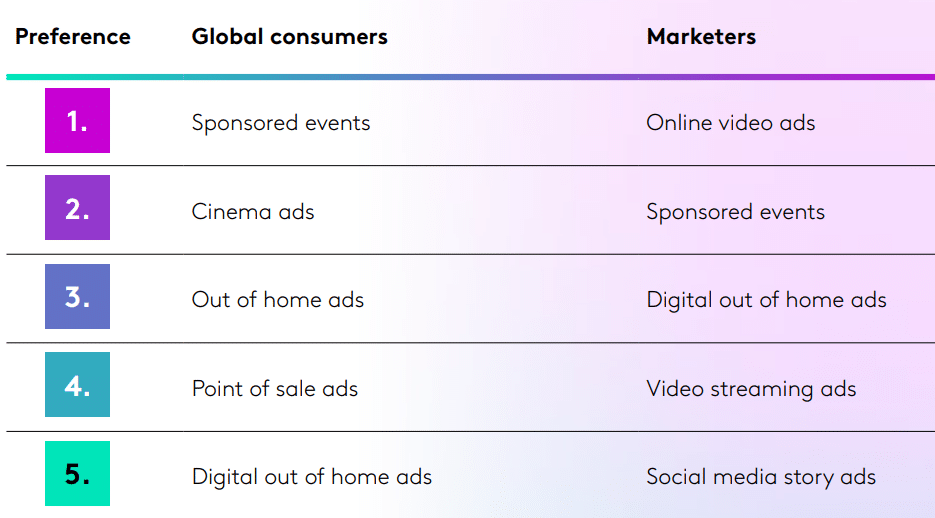 | Preference | Global consumers | Marketers |
|---|---|---|
| 1. | Sponsored events | Online video ads |
| 2. | Cinema ads | Sponsored events |
| 3. | Out of home ads | Digital out of home ads |
| 4. | Point of sale ads | Video streaming ads |
| 5. | Digital out of home ads | Social media story ads |